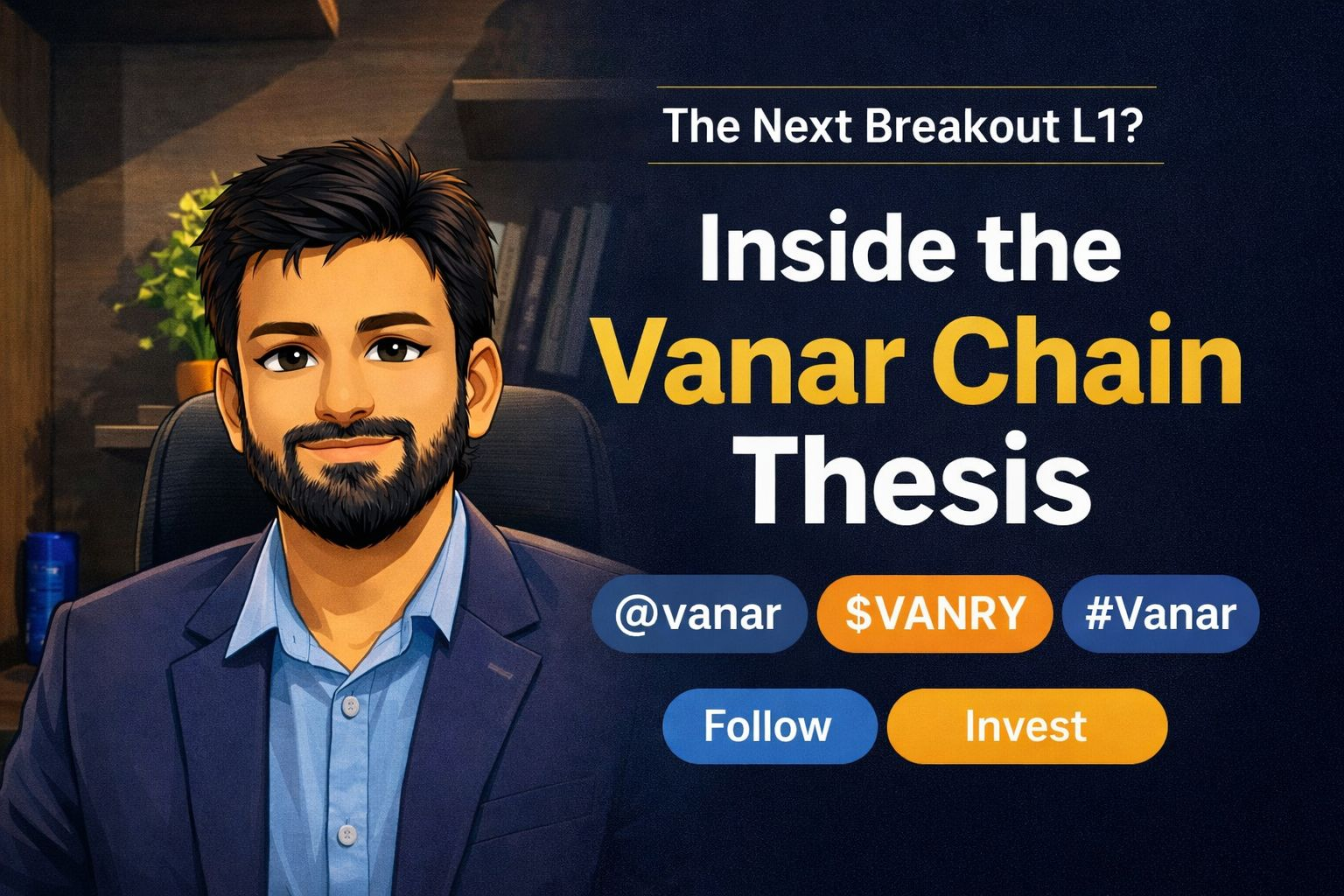 The Next Breakout L1?

Inside the Vanar Chain Thesis

@vanar \$VANRY #Vanar

Follow Invest